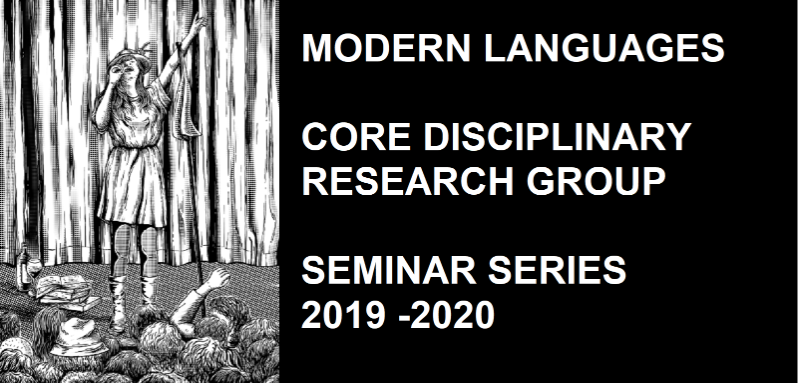 MODERN LANGUAGES

CORE DISCIPLINARY RESEARCH GROUP

SEMINAR SERIES 2019 -2020